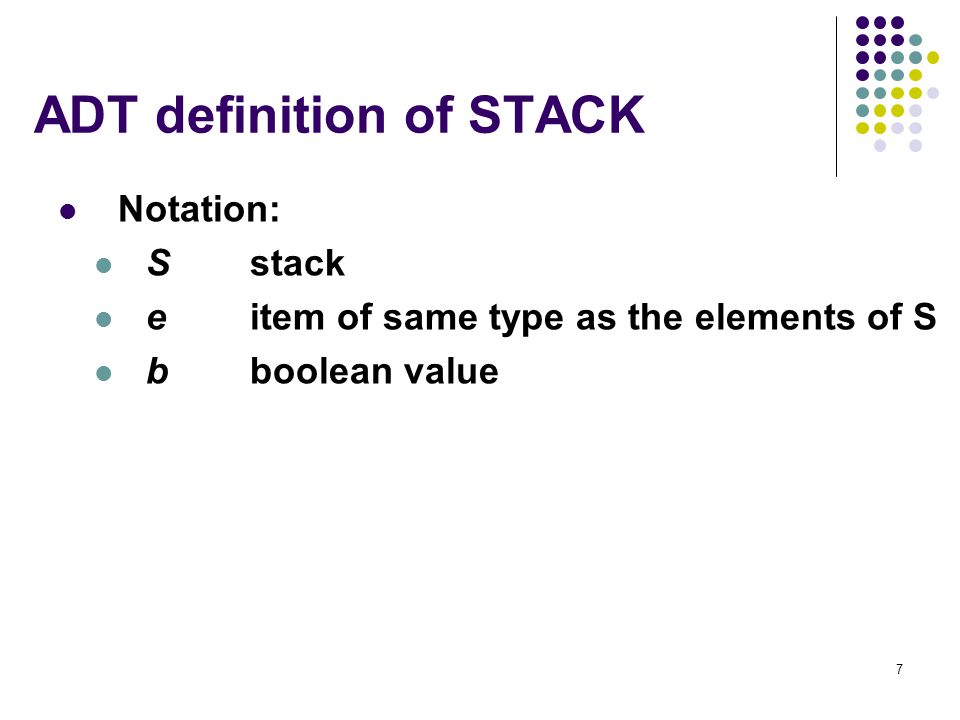 ADT definition of STACK

- Notation:
  - S stack
  - e item of same type as the elements of S
  - b boolean value

7